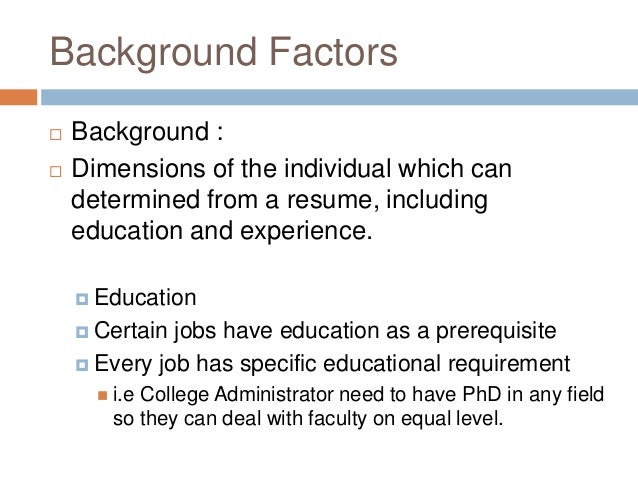 Background Factors

Background :

Dimensions of the individual which can determined from a resume, including education and experience.

Education

Certain jobs have education as a prerequisite

Every job has specific educational requirement

i.e College Administrator need to have PhD in any field so they can deal with faculty on equal level.